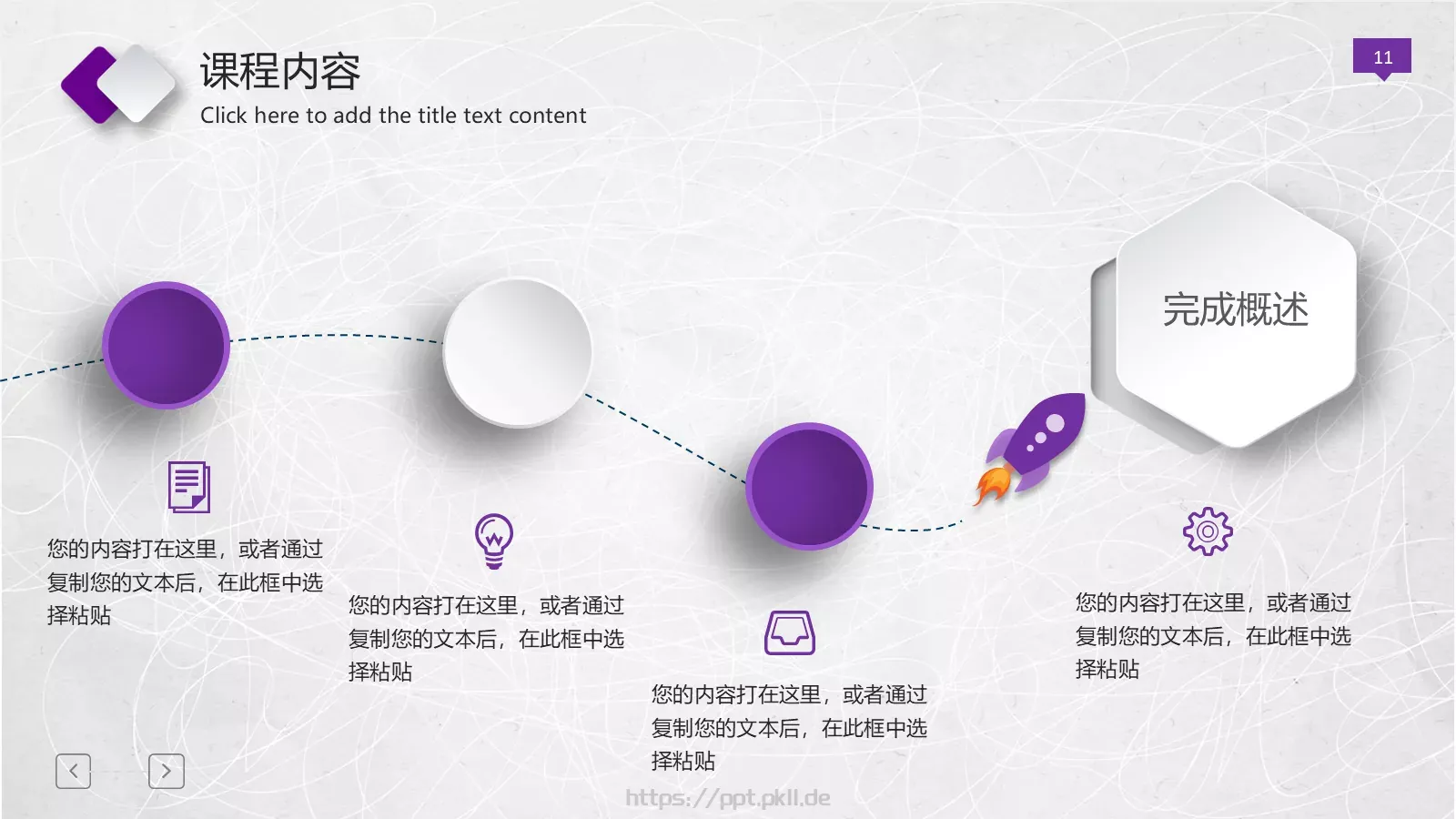 课程内容
Click here to add the title text content

11

完成概述

您的内容打在这里，或者通过复制您的文本后，在此框中选择粘贴

您的内容打在这里，或者通过复制您的文本后，在此框中选择粘贴

您的内容打在这里，或者通过复制您的文本后，在此框中选择粘贴

您的内容打在这里，或者通过复制您的文本后，在此框中选择粘贴

https://ppt.pkll.de